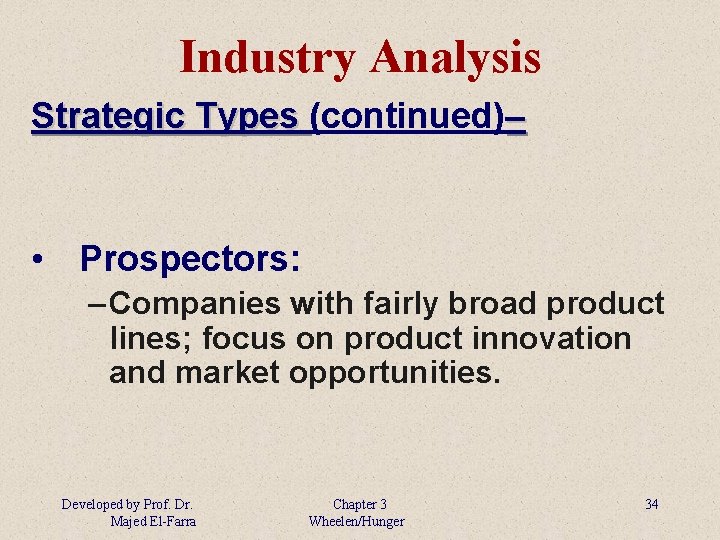 Industry Analysis

Strategic Types (continued)–

• Prospectors:
–Companies with fairly broad product lines; focus on product innovation and market opportunities.

Developed by Prof. Dr. Majed El-Farra

Chapter 3 Wheelen/Hunger

34